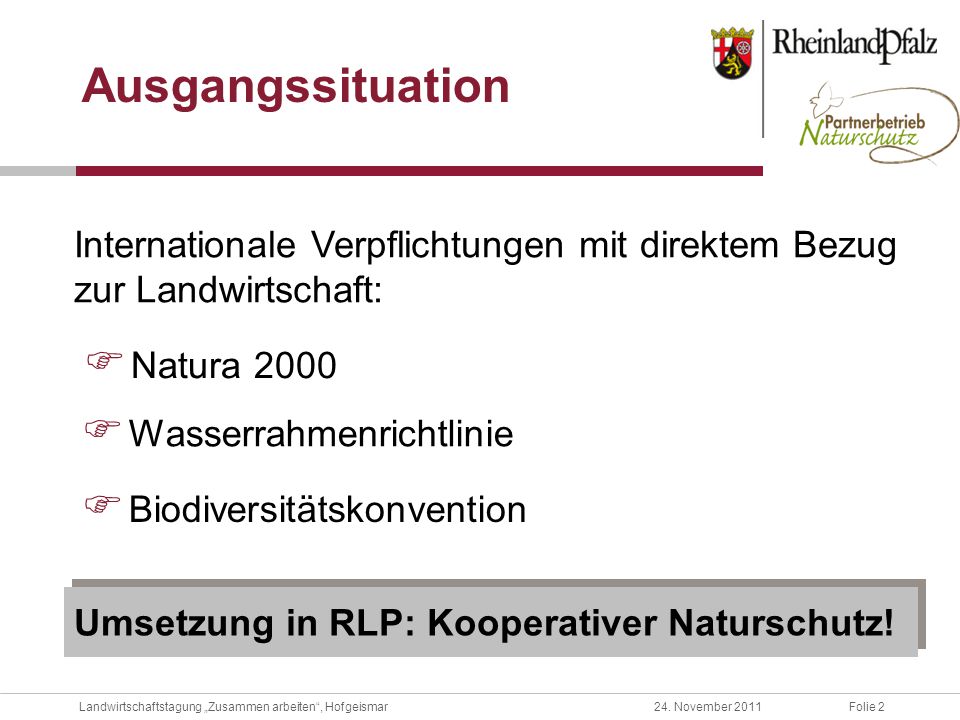 Ausgangssituation

RheinlandPfalz

Partnerbetrieb Naturschutz

Internationale Verpflichtungen mit direktem Bezug zur Landwirtschaft:

☞ Natura 2000

☞ Wasserrahmenrichtlinie

☞ Biodiversitätskonvention

Umsetzung in RLP: Kooperativer Naturschutz!

Landwirtschaftstagung „Zusammen arbeiten“, Hofgeismar 24. November 2011 Folie 2